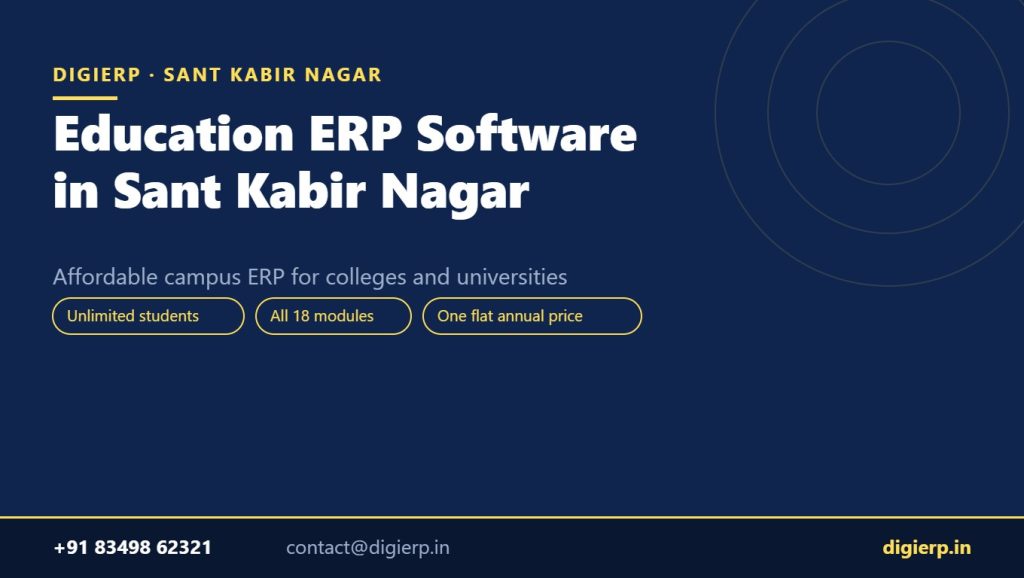 DIGIERP · SANT KABIR NAGAR

Education ERP Software in Sant Kabir Nagar

Affordable campus ERP for colleges and universities

Unlimited students

All 18 modules

One flat annual price

+91 83498 62321

contact@digierp.in

digierp.in